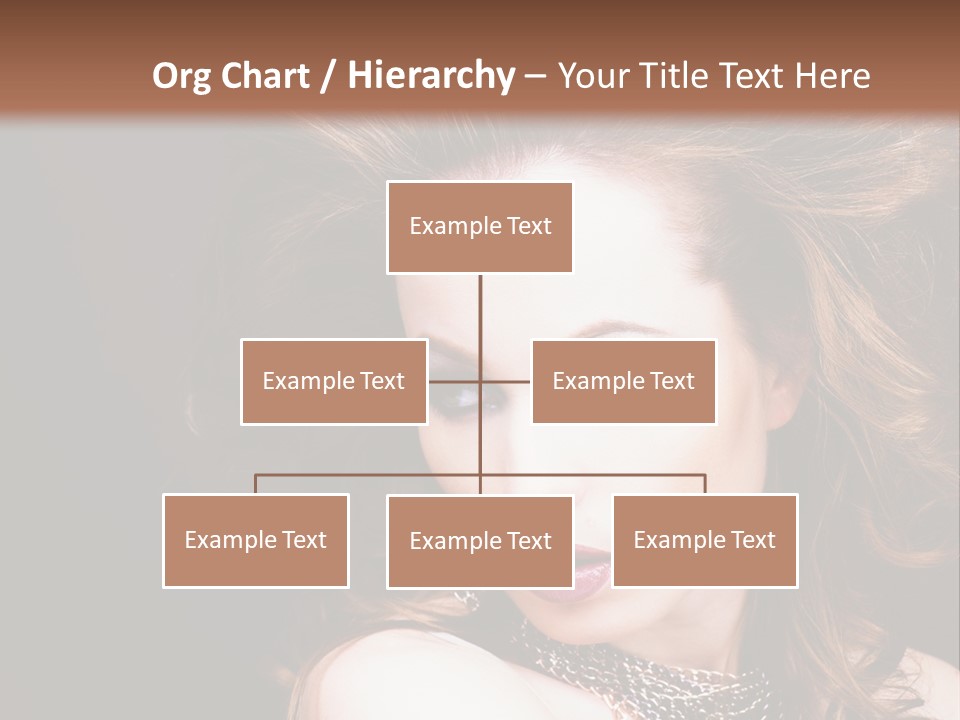 Org Chart / Hierarchy – Your Title Text Here

Example Text

Example Text

Example Text

Example Text

Example Text

Example Text